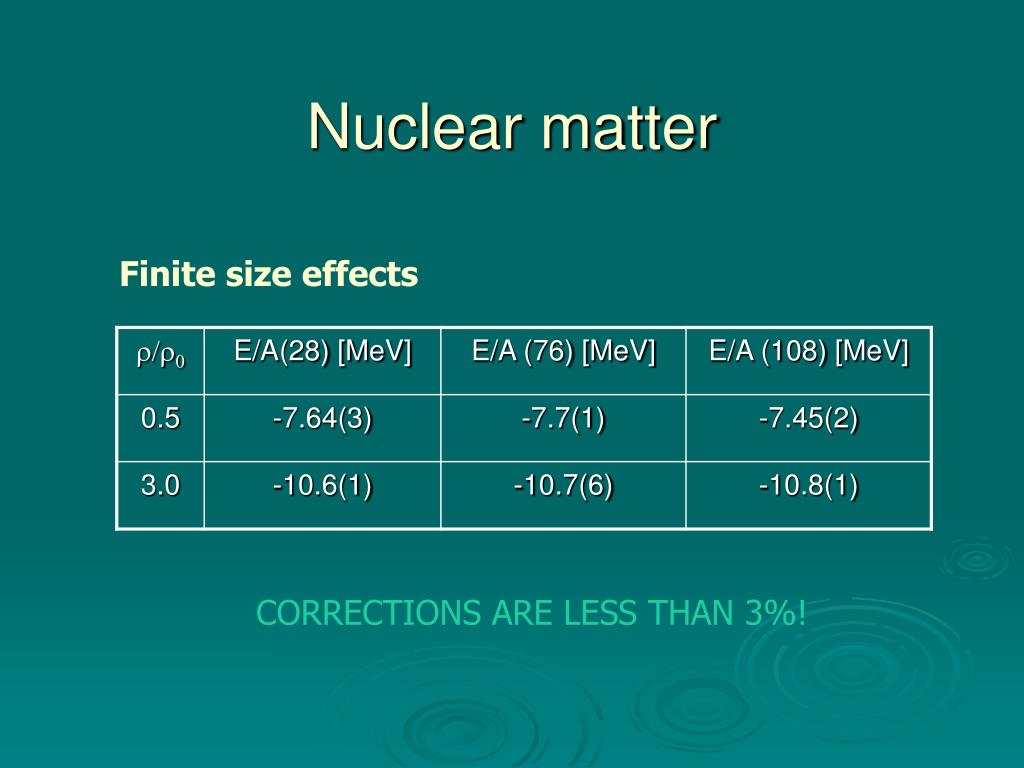 Nuclear matter

Finite size effects

| $\rho/\rho_0$ | E/A(28) [MeV] | E/A (76) [MeV] | E/A (108) [MeV] |
|---|---|---|---|
| 0.5 | -7.64(3) | -7.7(1) | -7.45(2) |
| 3.0 | -10.6(1) | -10.7(6) | -10.8(1) |

CORRECTIONS ARE LESS THAN 3%!